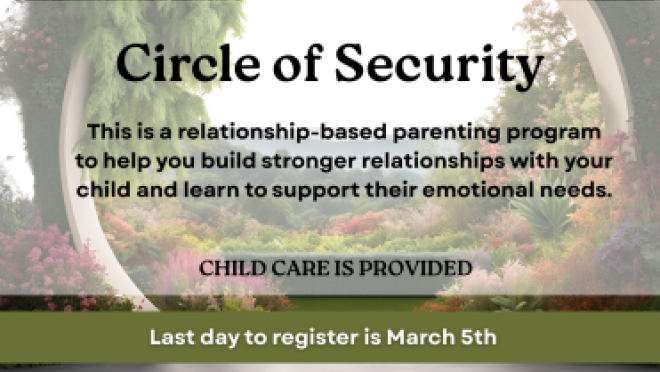 Circle of Security

This is a relationship-based parenting program to help you build stronger relationships with your child and learn to support their emotional needs.

CHILD CARE IS PROVIDED

Last day to register is March 5th